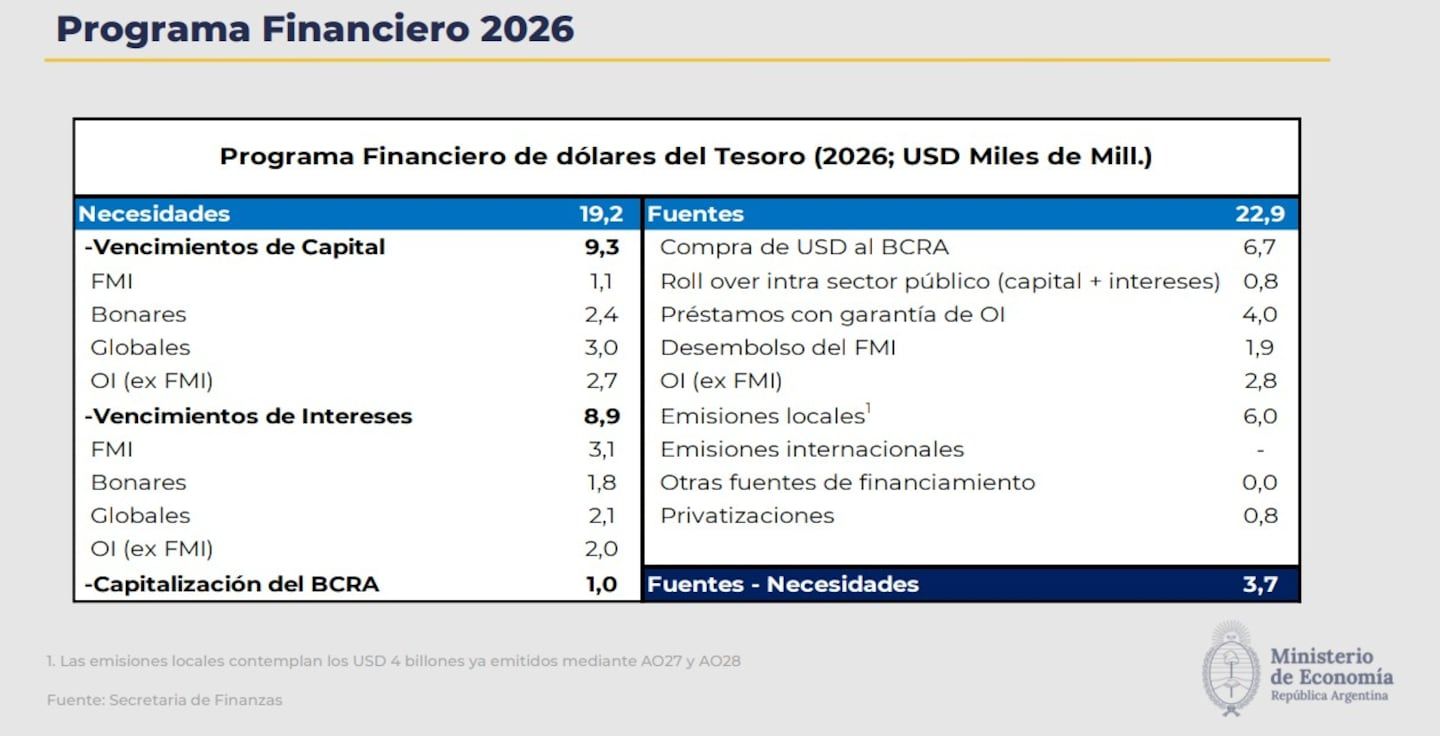 Programa Financiero 2026

Programa Financiero de dólares del Tesoro (2026; USD Miles de Mill.)

| Necesidades | 19,2 |
|---|---|
| -Vencimientos de Capital | 9,3 |
| FMI | 1,1 |
| Bonares | 2,4 |
| Globales | 3,0 |
| OI (ex FMI) | 2,7 |
| -Vencimientos de Intereses | 8,9 |
| FMI | 3,1 |
| Bonares | 1,8 |
| Globales | 2,1 |
| OI (ex FMI) | 2,0 |
| -Capitalización del BCRA | 1,0 |

| Fuentes | 22,9 |
|---|---|
| Compra de USD al BCRA | 6,7 |
| Roll over intra sector público (capital + intereses) | 0,8 |
| Préstamos con garantía de OI | 4,0 |
| Desembolso del FMI | 1,9 |
| OI (ex FMI) | 2,8 |
| Emisiones locales$^{1}$ | 6,0 |
| Emisiones internacionales | - |
| Otras fuentes de financiamiento | 0,0 |
| Privatizaciones | 0,8 |
| Fuentes - Necesidades | 3,7 |

1. Las emisiones locales contemplan los USD 4 billones ya emitidos mediante AO27 y AO28

Fuente: Secretaria de Finanzas

Ministerio
de Economía
República Argentina